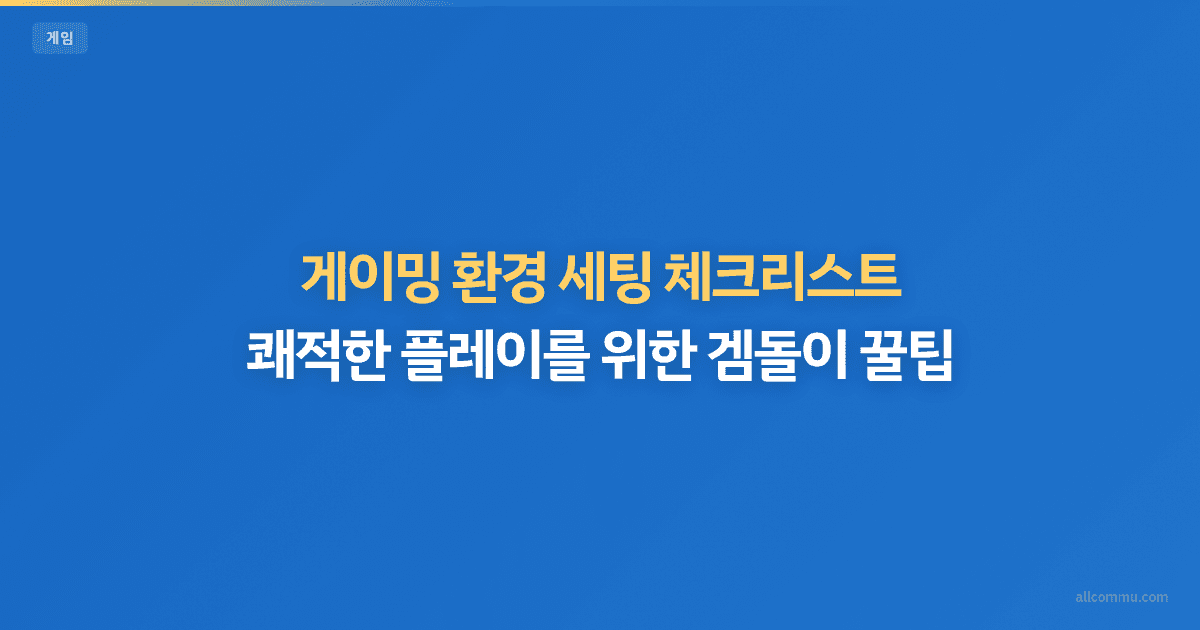 게임

게이밍 환경 세팅 체크리스트
쾌적한 플레이를 위한 겜돌이 꿀팁

allcommu.com